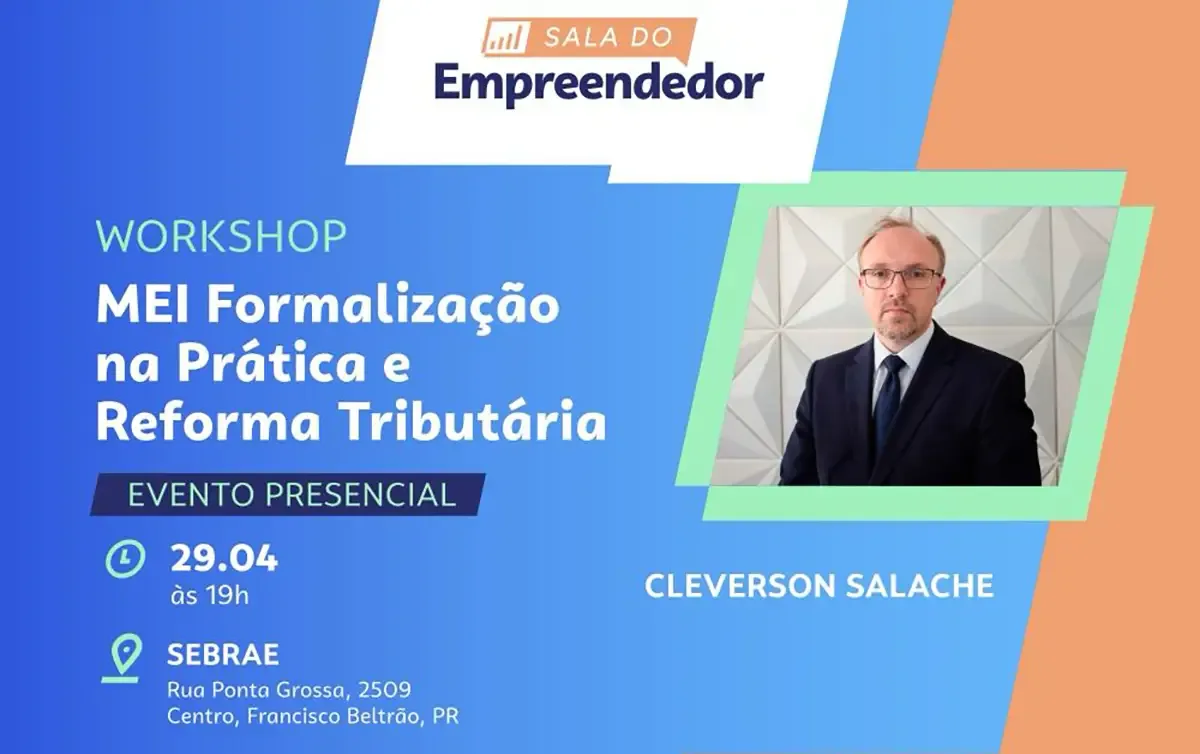 SALA DO
Empreendedor

WORKSHOP
MEI Formalização na Prática e Reforma Tributária

EVENTO PRESENCIAL

29.04
às 19h

SEBRAE
Rua Ponta Grossa, 2509
Centro, Francisco Beltrão, PR

CLEVERSON SALACHE